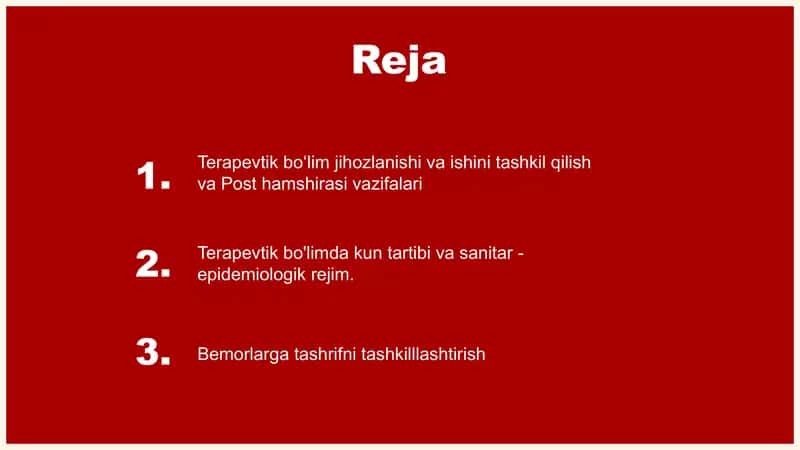 Reja

1. Terapevtik bo'lim jihozlanishi va ishini tashkil qilish va Post hamshirasi vazifalari

2. Terapevtik bo'limda kun tartibi va sanitar - epidemiologik rejim.

3. Bemorlarga tashrifni tashkilllashtirish